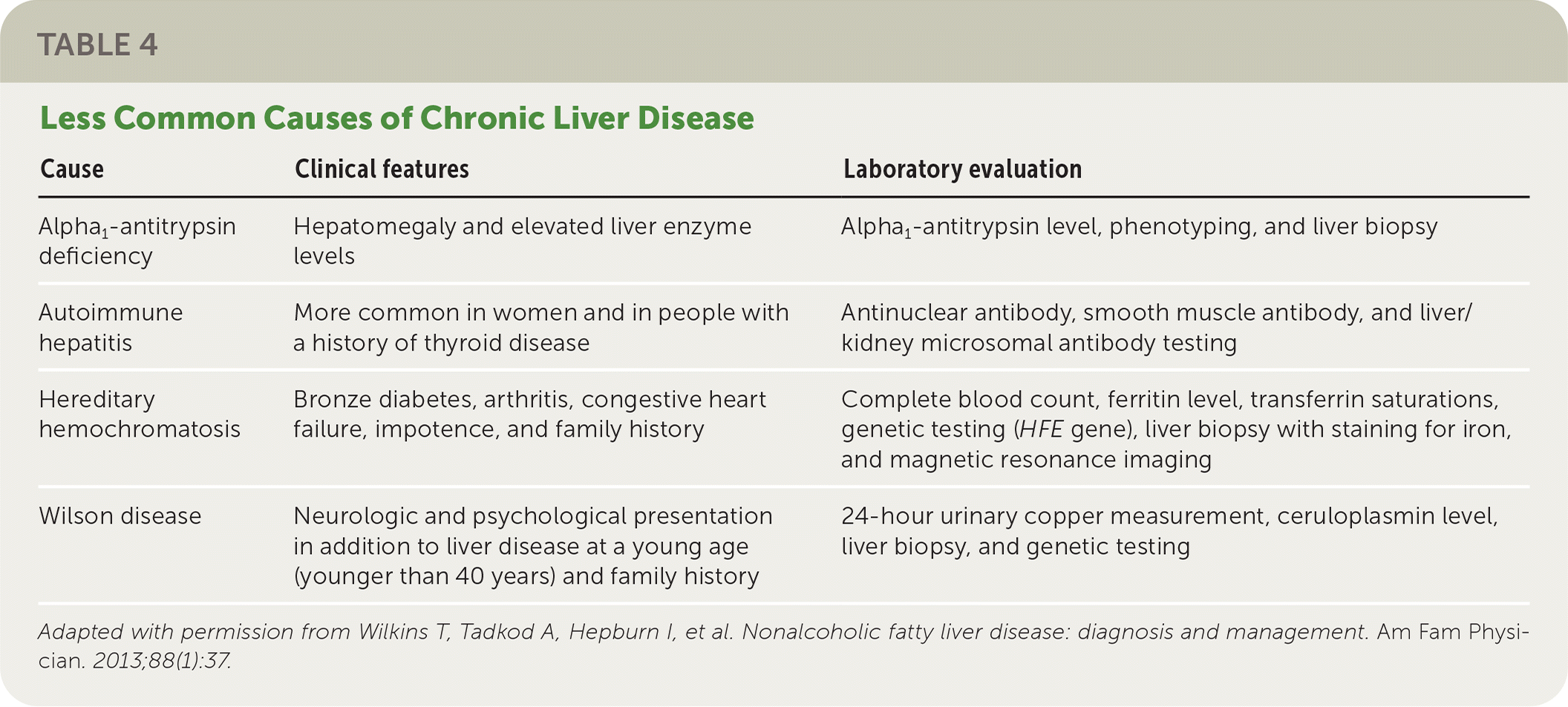 TABLE 4

Less Common Causes of Chronic Liver Disease

| Cause | Clinical features | Laboratory evaluation |
|---|---|---|
| Alpha$_1$-antitrypsin deficiency | Hepatomegaly and elevated liver enzyme levels | Alpha$_1$-antitrypsin level, phenotyping, and liver biopsy |
| Autoimmune hepatitis | More common in women and in people with a history of thyroid disease | Antinuclear antibody, smooth muscle antibody, and liver/kidney microsomal antibody testing |
| Hereditary hemochromatosis | Bronze diabetes, arthritis, congestive heart failure, impotence, and family history | Complete blood count, ferritin level, transferrin saturations, genetic testing (HFE gene), liver biopsy with staining for iron, and magnetic resonance imaging |
| Wilson disease | Neurologic and psychological presentation in addition to liver disease at a young age (younger than 40 years) and family history | 24-hour urinary copper measurement, ceruloplasmin level, liver biopsy, and genetic testing |

Adapted with permission from Wilkins T, Tadkod A, Hepburn I, et al. Nonalcoholic fatty liver disease: diagnosis and management. Am Fam Physician. 2013;88(1):37.